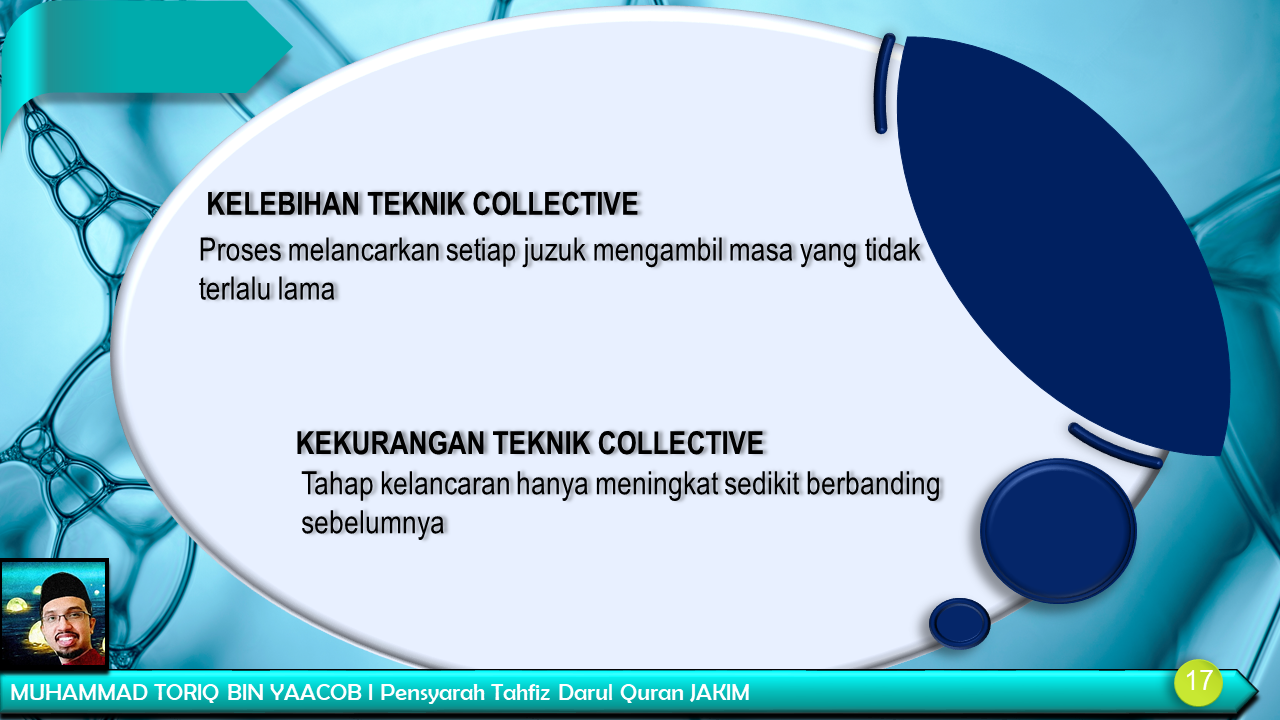 KELEBIHAN TEKNIK COLLECTIVE
Proses melancarkan setiap juzuk mengambil masa yang tidak terlalu lama

KEKURANGAN TEKNIK COLLECTIVE
Tahap kelancaran hanya meningkat sedikit berbanding sebelumnya

MUHAMMAD TORIQ BIN YAACOB I Pensyarah Tahfiz Darul Quran JAKIM

17